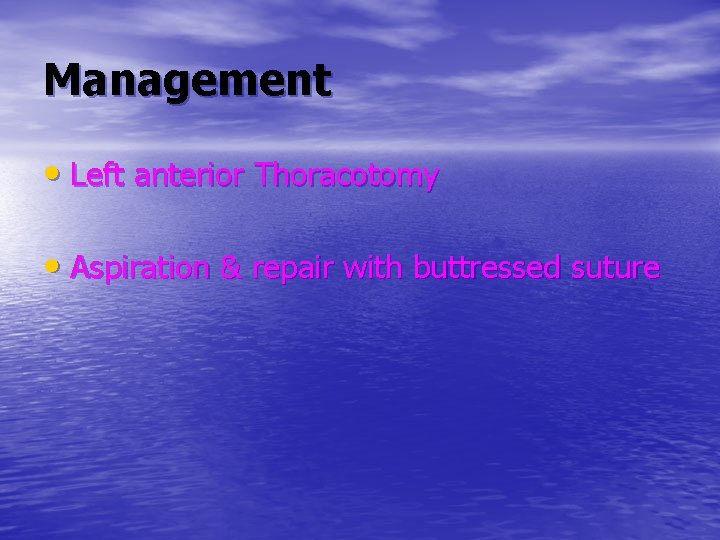 Management

• Left anterior Thoracotomy

• Aspiration & repair with buttressed suture